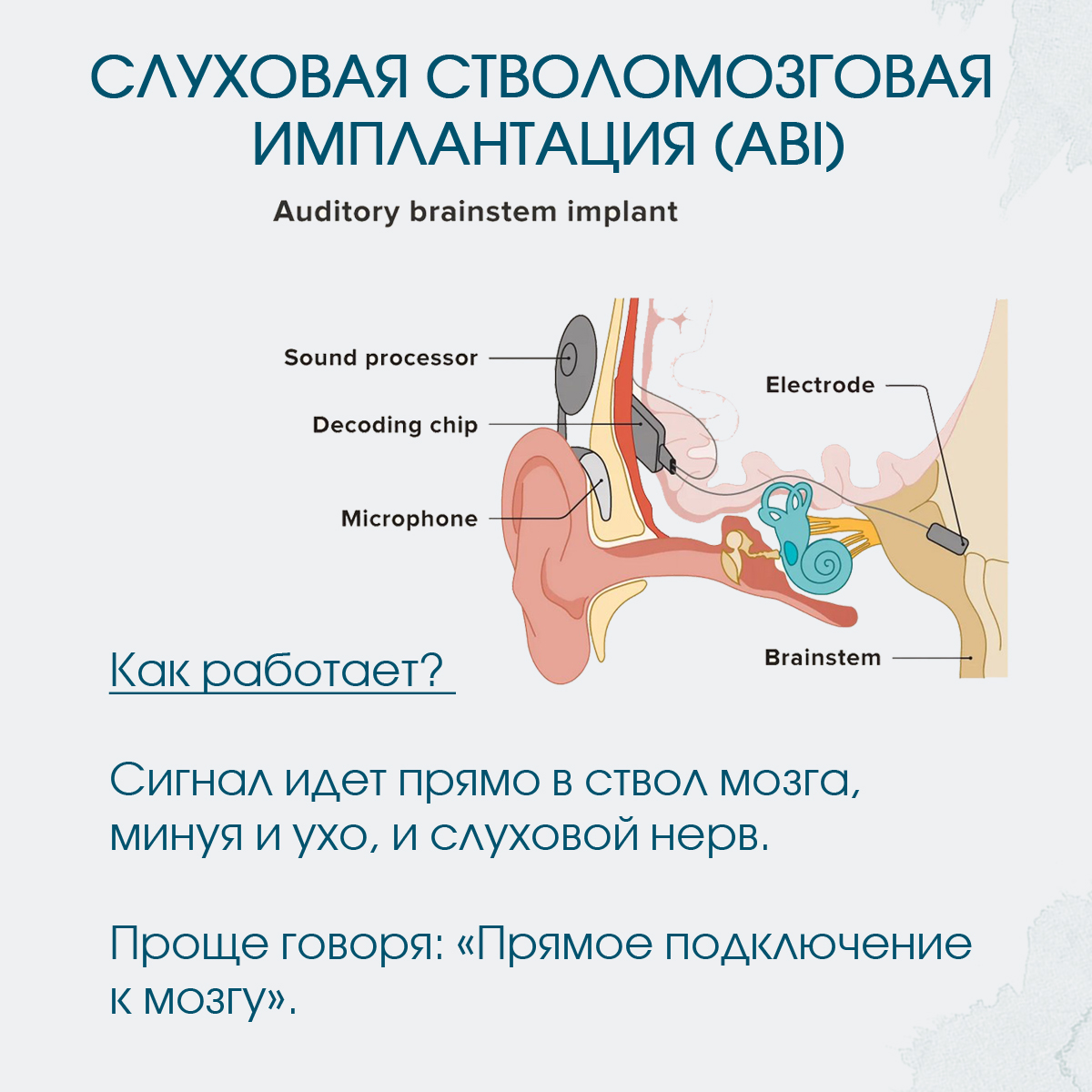 СЛУХОВАЯ СТВОЛОМОЗГОВАЯ ИМПЛАНТАЦИЯ (ABI)

Auditory brainstem implant

Sound processor

Decoding chip

Microphone

Electrode

Brainstem

Как работает?

Сигнал идет прямо в ствол мозга, минуя и ухо, и слуховой нерв.

Проще говоря: «Прямое подключение к мозгу».